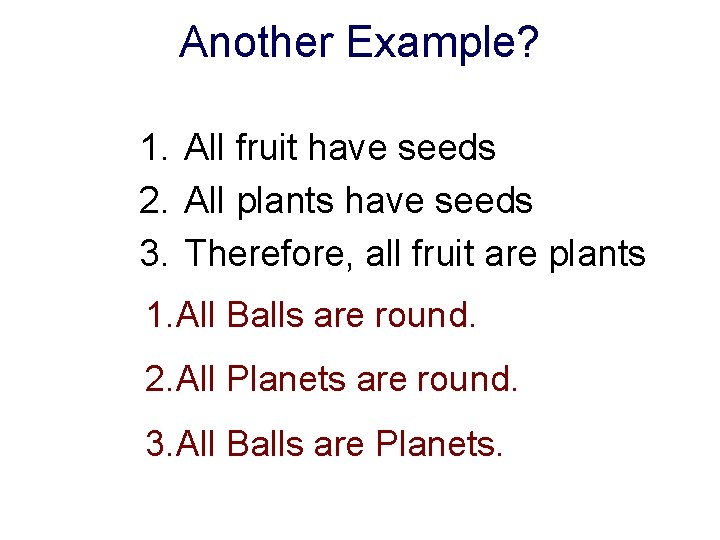 Another Example?

1. All fruit have seeds
2. All plants have seeds
3. Therefore, all fruit are plants

1.All Balls are round.

2.All Planets are round.

3.All Balls are Planets.